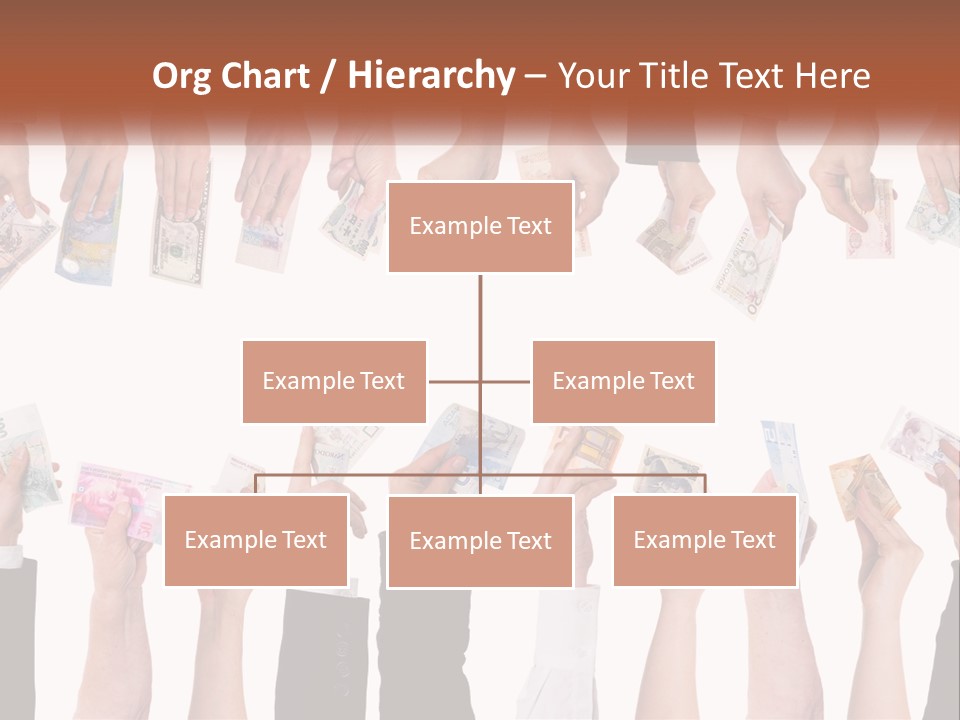 Org Chart / Hierarchy – Your Title Text Here

Example Text

Example Text

Example Text

Example Text

Example Text

Example Text